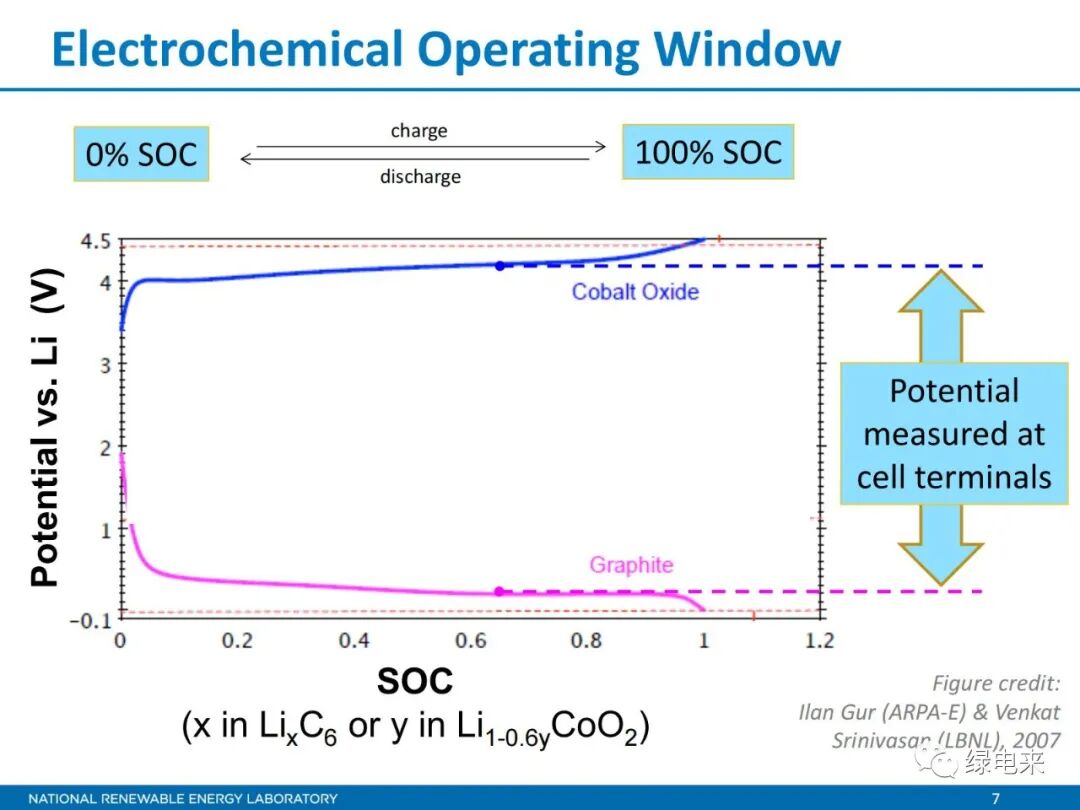 Electrochemical Operating Window

0% SOC

charge

discharge

100% SOC

Potential vs. Li (V)

4.5
4
3
2
1
−0.1

Cobalt Oxide

Graphite

0
0.2
0.4
0.6
0.8
1
1.2

Potential measured at cell terminals

SOC
(x in $Li_xC_6$ or y in $Li_{1-0.6y}CoO_2$)

Figure credit:
Ilan Gur (ARPA-E) & Venkat Srinivasan (LBNL), 2007

绿电来

NATIONAL RENEWABLE ENERGY LABORATORY

7